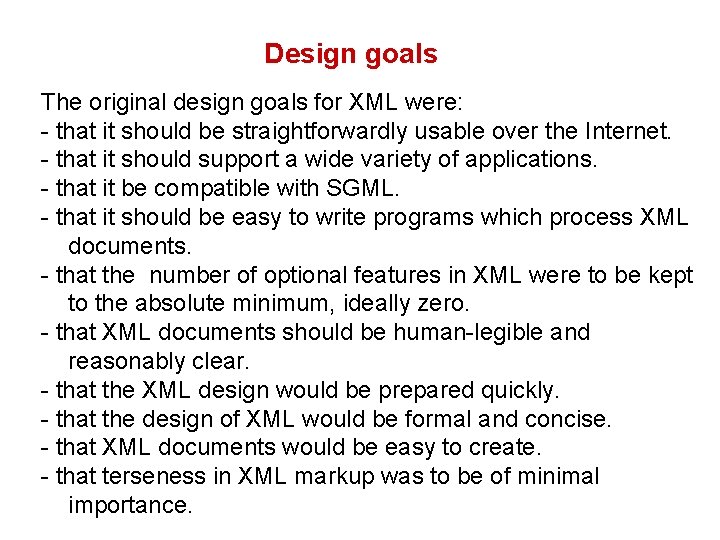 Design goals

The original design goals for XML were:
- that it should be straightforwardly usable over the Internet.
- that it should support a wide variety of applications.
- that it be compatible with SGML.
- that it should be easy to write programs which process XML documents.
- that the number of optional features in XML were to be kept to the absolute minimum, ideally zero.
- that XML documents should be human-legible and reasonably clear.
- that the XML design would be prepared quickly.
- that the design of XML would be formal and concise.
- that XML documents would be easy to create.
- that terseness in XML markup was to be of minimal importance.